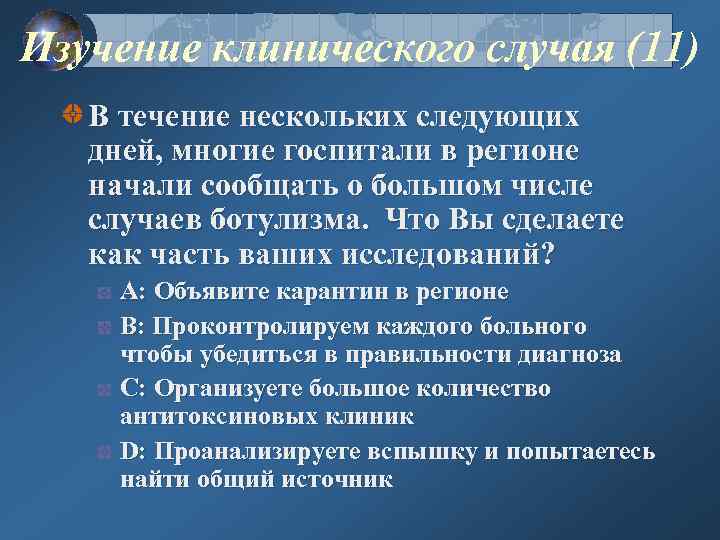 Изучение клинического случая (11)

В течение нескольких следующих дней, многие госпитали в регионе начали сообщать о большом числе случаев ботулизма. Что Вы сделаете как часть ваших исследований?

A: Объявите карантин в регионе

B: Проконтролируем каждого больного чтобы убедиться в правильности диагноза

C: Организуете большое количество антитоксиновых клиник

D: Проанализируете вспышку и попытаетесь найти общий источник